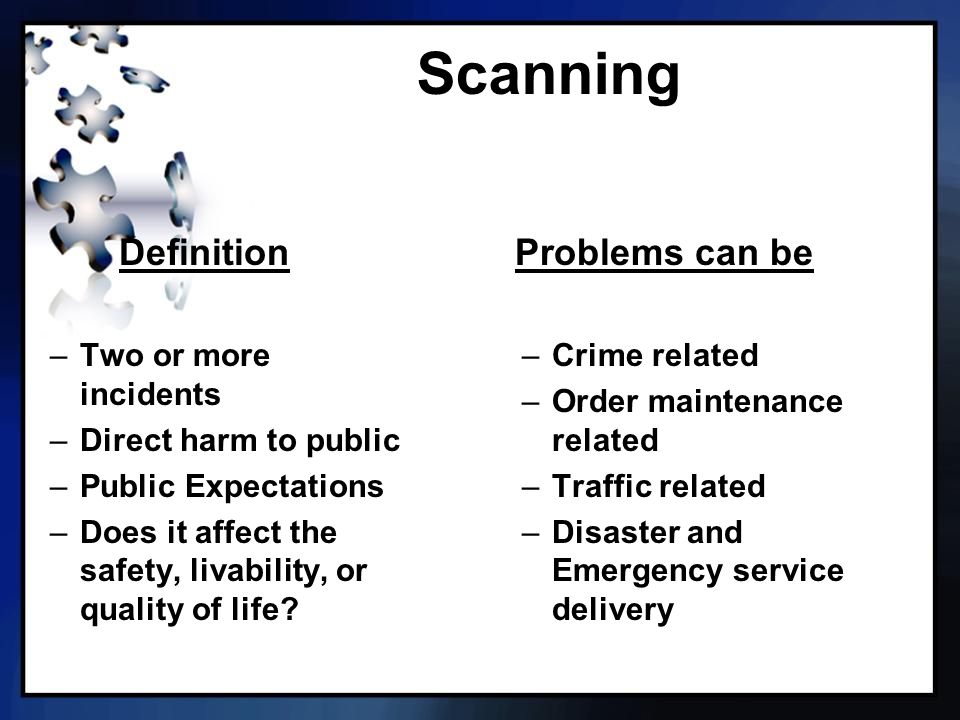 Scanning

Definition

– Two or more incidents
– Direct harm to public
– Public Expectations
– Does it affect the safety, livability, or quality of life?

Problems can be

– Crime related
– Order maintenance related
– Traffic related
– Disaster and Emergency service delivery